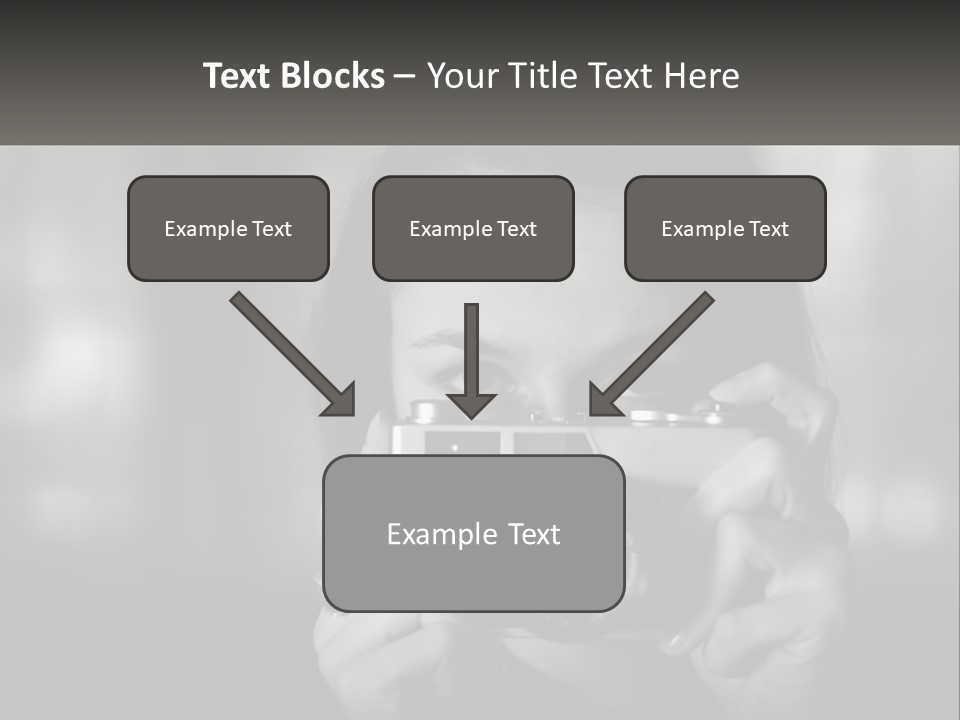 Text Blocks – Your Title Text Here

Example Text

Example Text

Example Text

Example Text